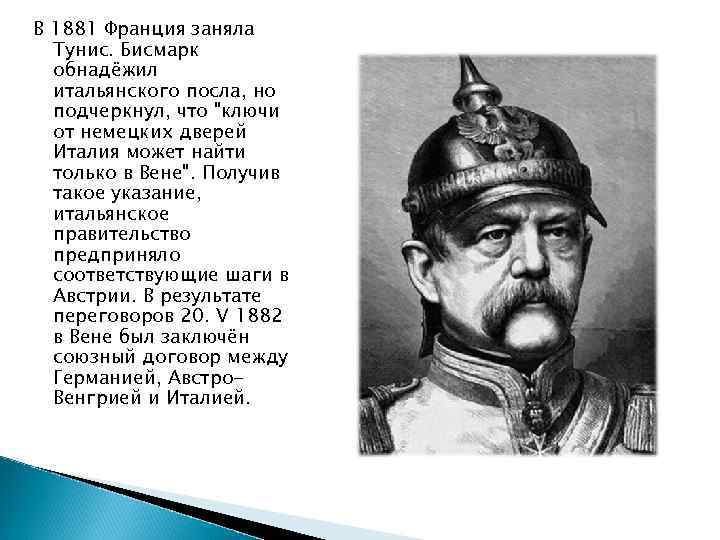 В 1881 Франция заняла Тунис. Бисмарк обнадёжил итальянского посла, но подчеркнул, что "ключи от немецких дверей Италия может найти только в Вене". Получив такое указание, итальянское правительство предприняло соответствующие шаги в Австрии. В результате переговоров 20. V 1882 в Вене был заключён союзный договор между Германией, Австро-Венгрией и Италией.